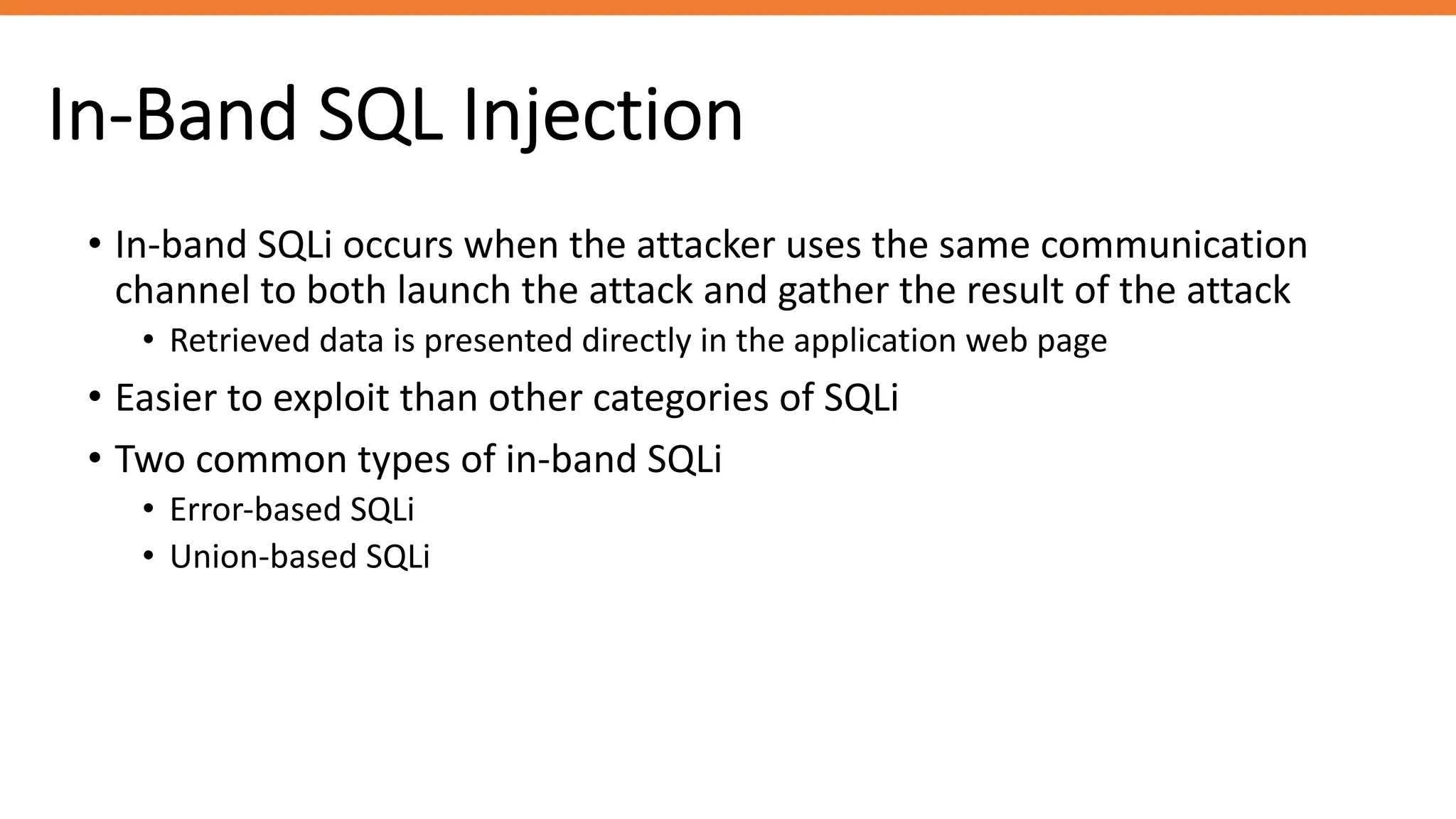 In-Band SQL Injection

• In-band SQLi occurs when the attacker uses the same communication channel to both launch the attack and gather the result of the attack
  • Retrieved data is presented directly in the application web page
• Easier to exploit than other categories of SQLi
• Two common types of in-band SQLi
  • Error-based SQLi
  • Union-based SQLi